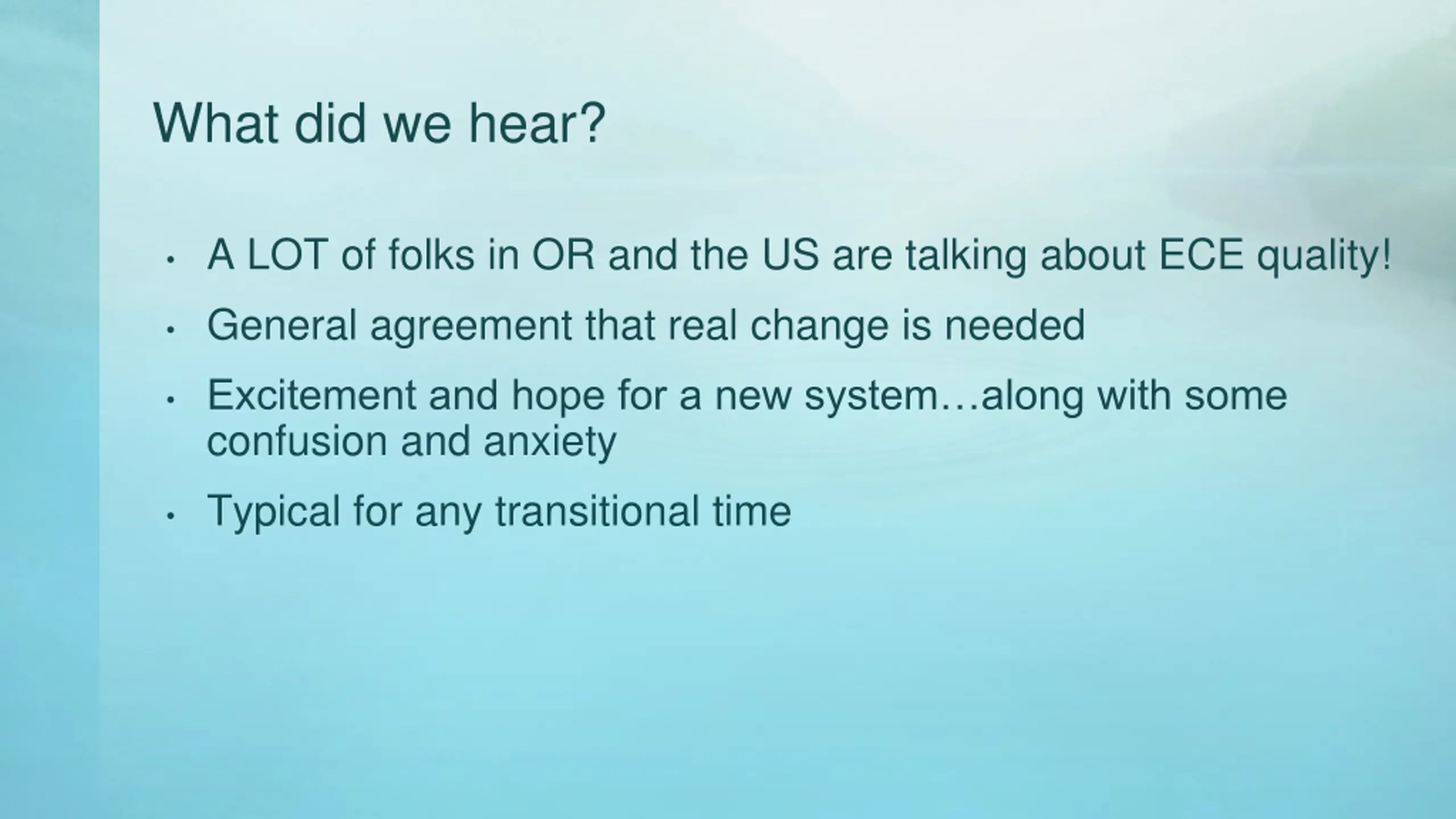 What did we hear?

• A LOT of folks in OR and the US are talking about ECE quality!
• General agreement that real change is needed
• Excitement and hope for a new system…along with some confusion and anxiety
• Typical for any transitional time